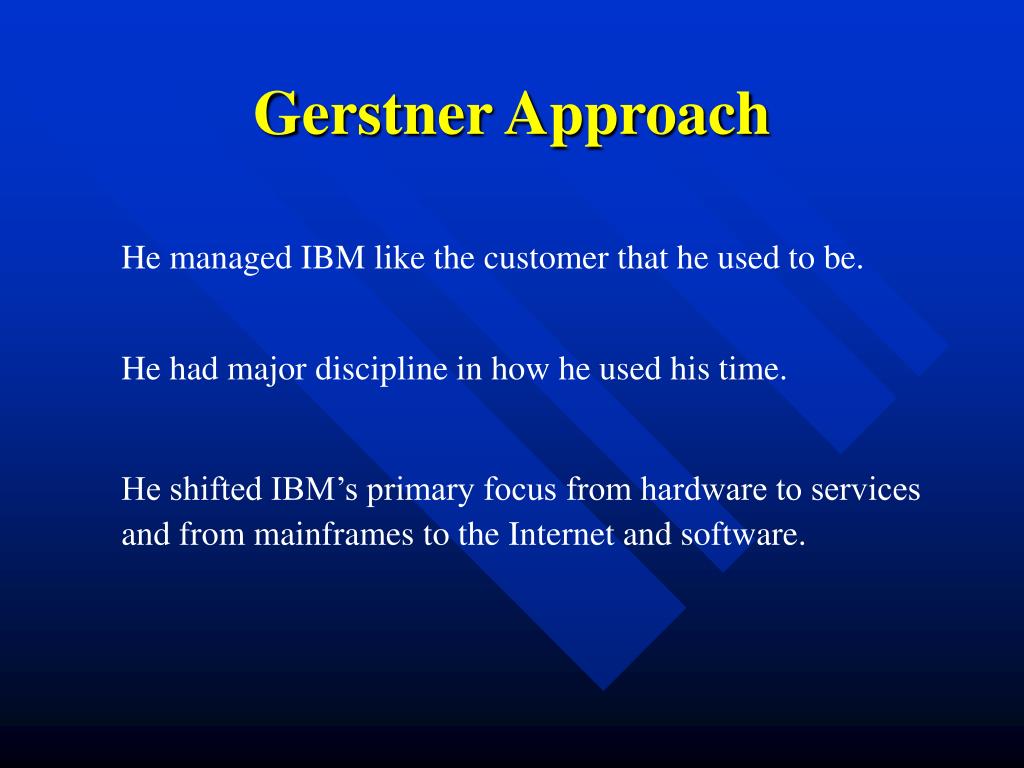 Gerstner Approach

He managed IBM like the customer that he used to be.

He had major discipline in how he used his time.

He shifted IBM’s primary focus from hardware to services and from mainframes to the Internet and software.